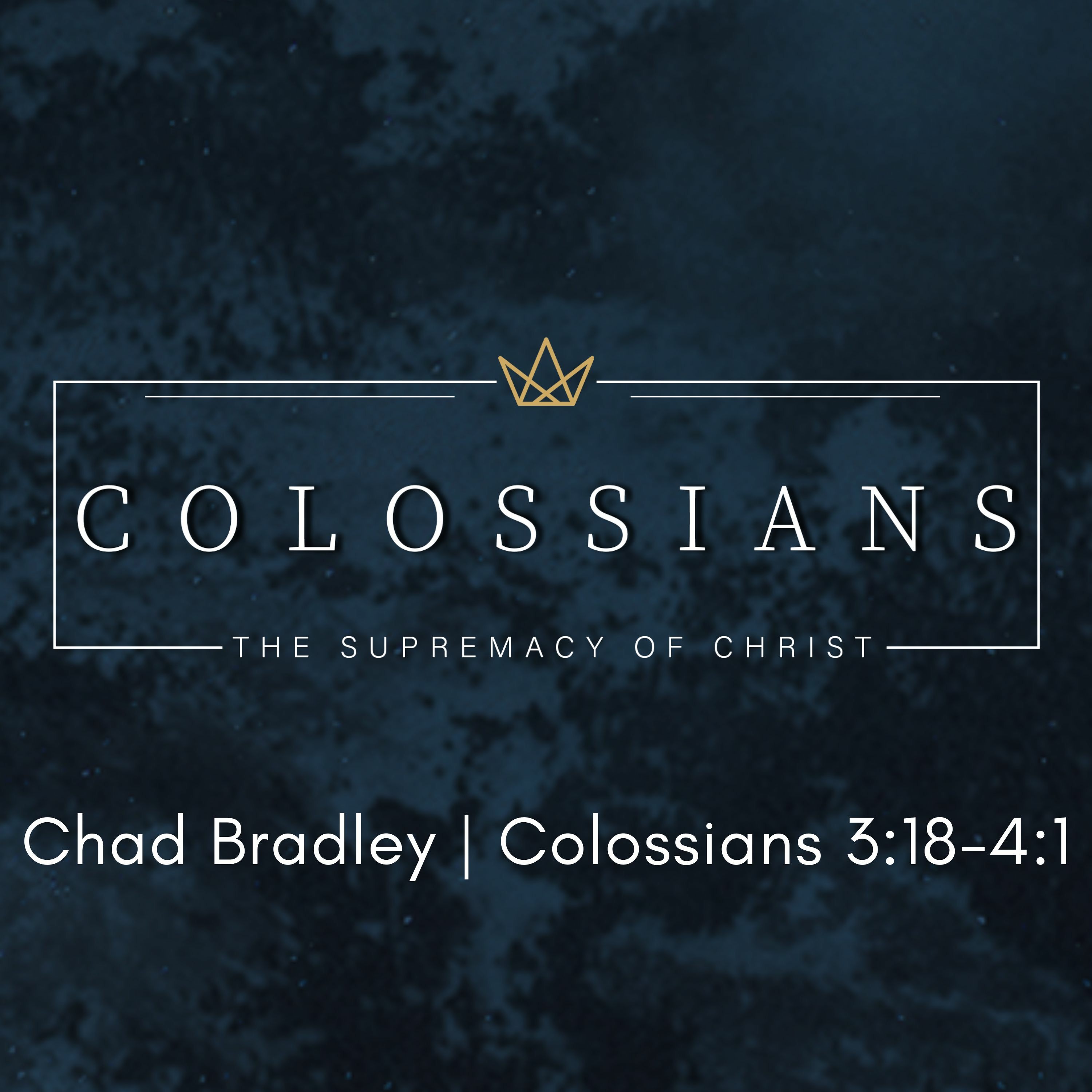 COLOSSIANS

THE SUPREMACY OF CHRIST

Chad Bradley | Colossians 3:18-4:1